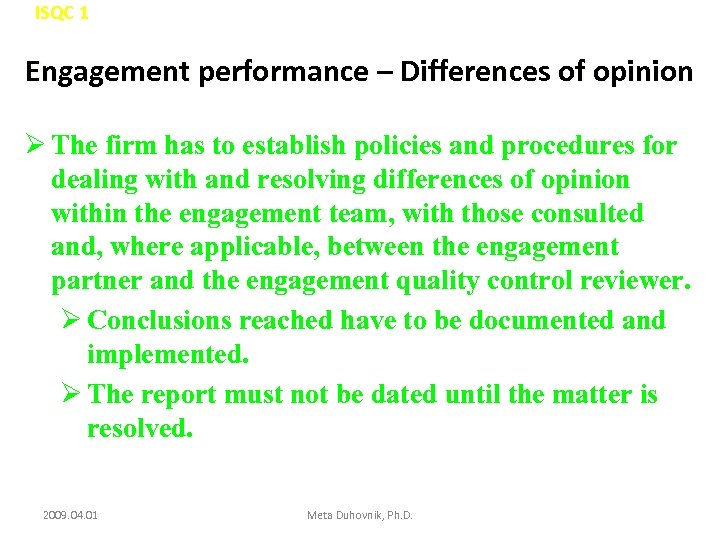 ISQC 1

Engagement performance – Differences of opinion

➢ The firm has to establish policies and procedures for dealing with and resolving differences of opinion within the engagement team, with those consulted and, where applicable, between the engagement partner and the engagement quality control reviewer.

➢ Conclusions reached have to be documented and implemented.

➢ The report must not be dated until the matter is resolved.

2009.04.01

Meta Duhovnik, Ph.D.